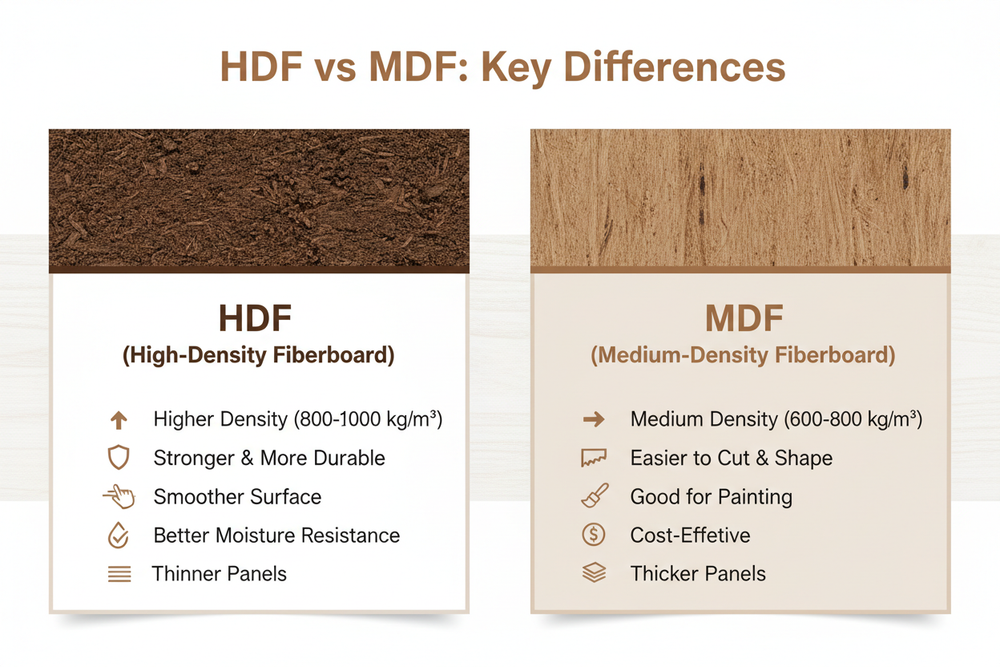 HDF vs MDF: Key Differences

HDF
(High-Density Fiberboard)

Higher Density (800-1000 kg/m³)
Stronger & More Durable
Smoother Surface
Better Moisture Resistance
Thinner Panels

MDF
(Medium-Density Fiberboard)

Medium Density (600-800 kg/m³)
Easier to Cut & Shape
Good for Painting
Cost-Effetive
Thicker Panels